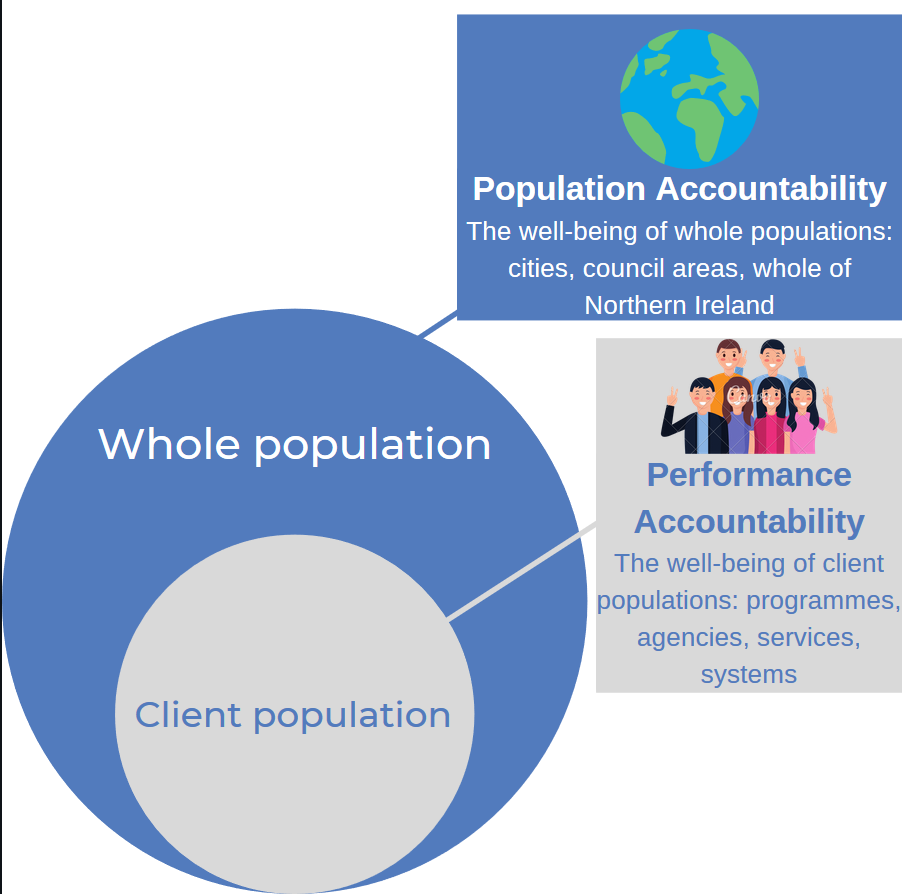 Population Accountability

The well-being of whole populations: cities, council areas, whole of Northern Ireland

Performance Accountability

The well-being of client populations: programmes, agencies, services, systems

Whole population

Client population